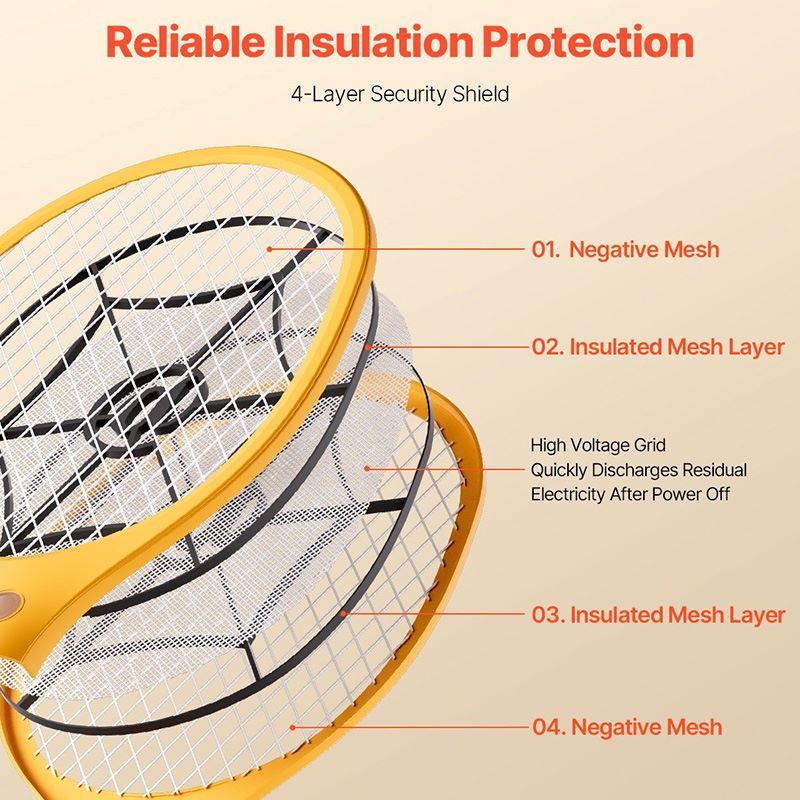 Reliable Insulation Protection

4-Layer Security Shield

01. Negative Mesh

02. Insulated Mesh Layer

High Voltage Grid
Quickly Discharges Residual
Electricity After Power Off

03. Insulated Mesh Layer

04. Negative Mesh